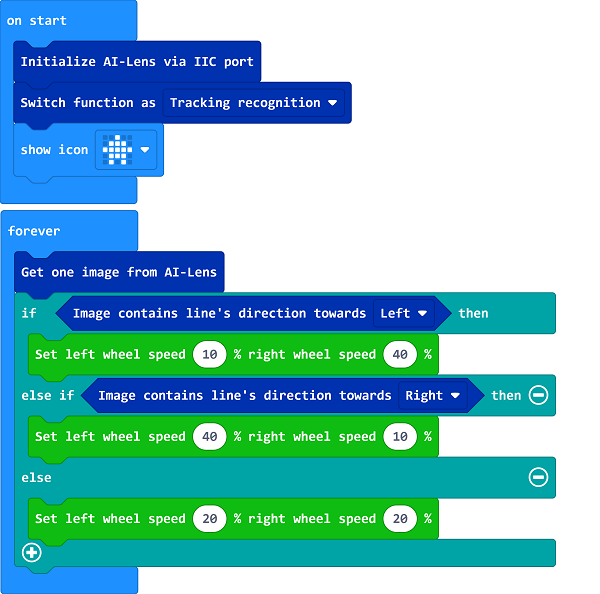 on start

Initialize AI-Lens via IIC port

Switch function as Tracking recognition

show icon

forever

Get one image from AI-Lens

if Image contains line's direction towards Left then

Set left wheel speed 10 % right wheel speed 40 %

else if Image contains line's direction towards Right then

Set left wheel speed 40 % right wheel speed 10 %

else

Set left wheel speed 20 % right wheel speed 20 %